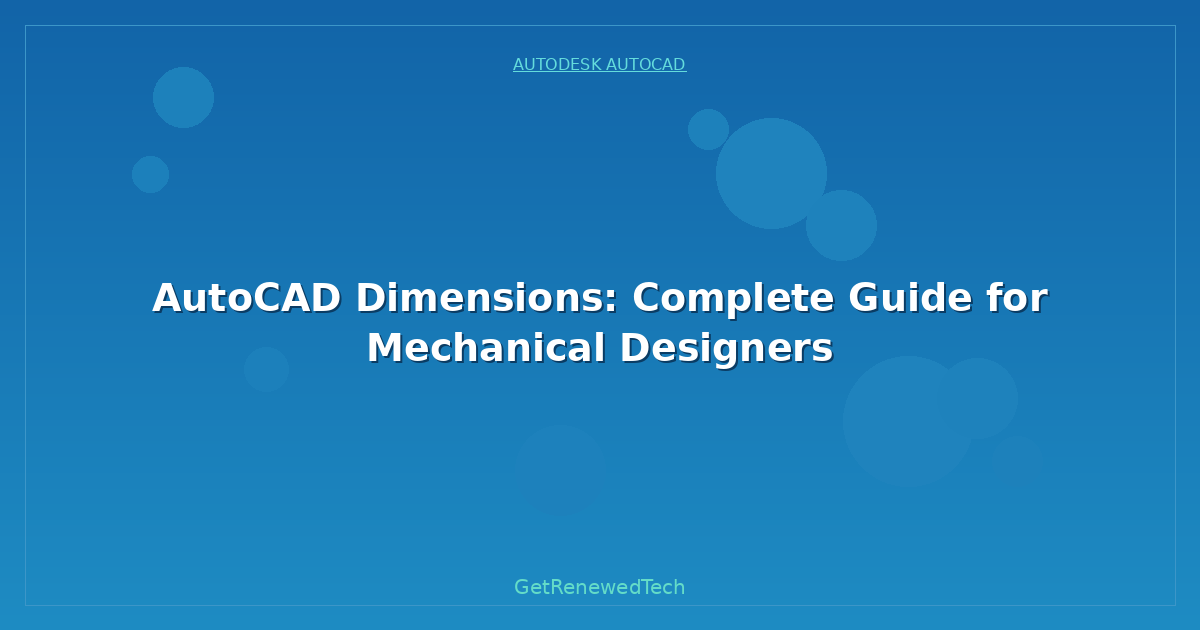 AUTODESK AUTOCAD

AutoCAD Dimensions: Complete Guide for Mechanical Designers

GetRenewedTech